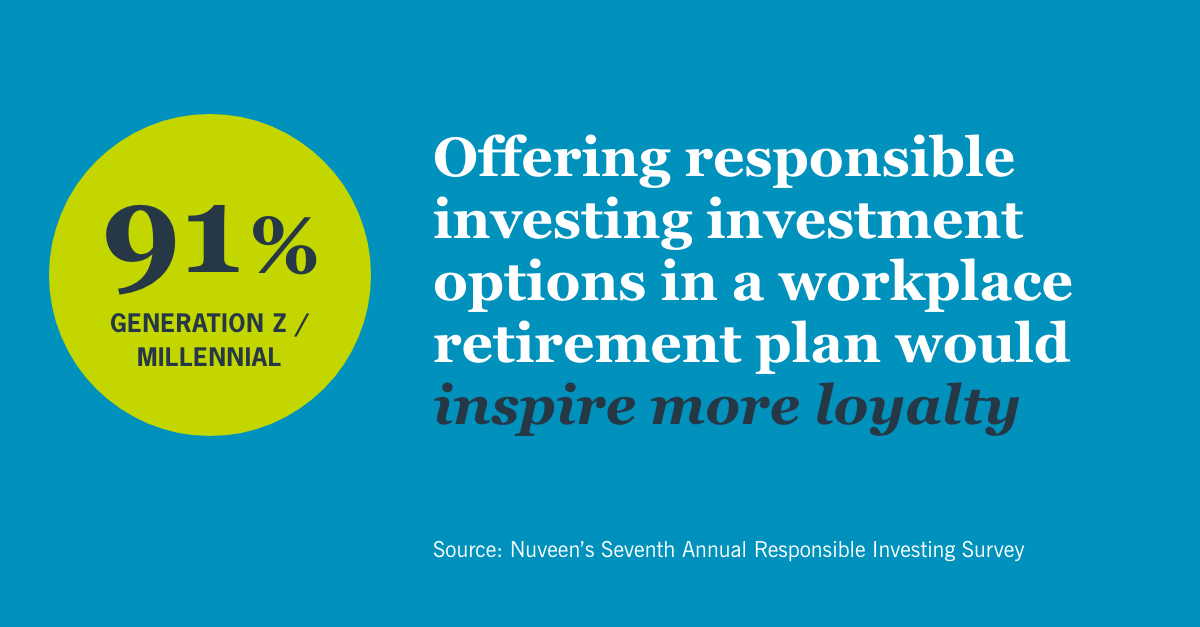 91%
GENERATION Z / MILLENNIAL

Offering responsible investing investment options in a workplace retirement plan would inspire more loyalty

Source: Nuveen's Seventh Annual Responsible Investing Survey